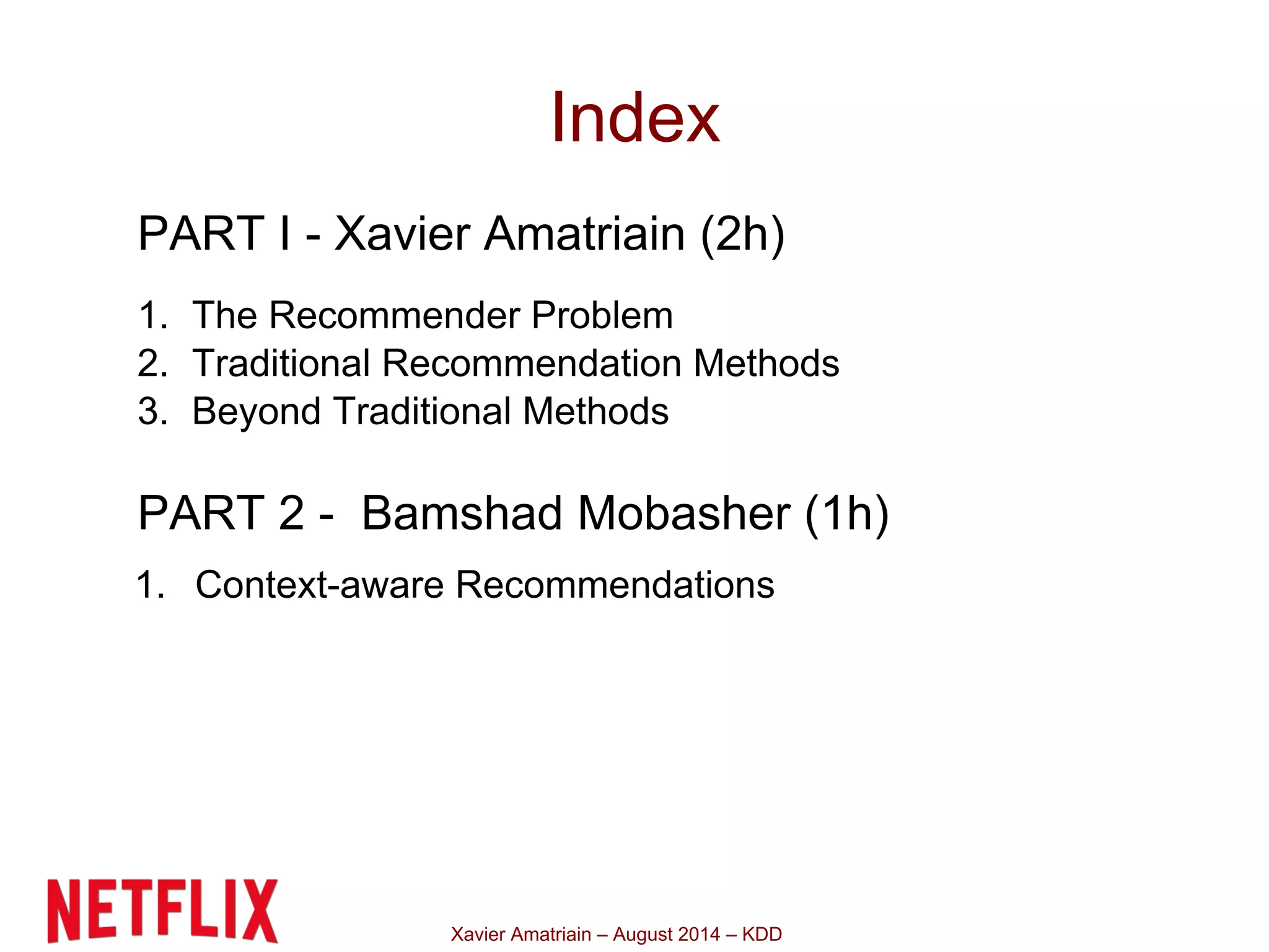 Index

PART I - Xavier Amatriain (2h)

1. The Recommender Problem
2. Traditional Recommendation Methods
3. Beyond Traditional Methods

PART 2 - Bamshad Mobasher (1h)

1. Context-aware Recommendations

NETFLIX

Xavier Amatriain – August 2014 – KDD